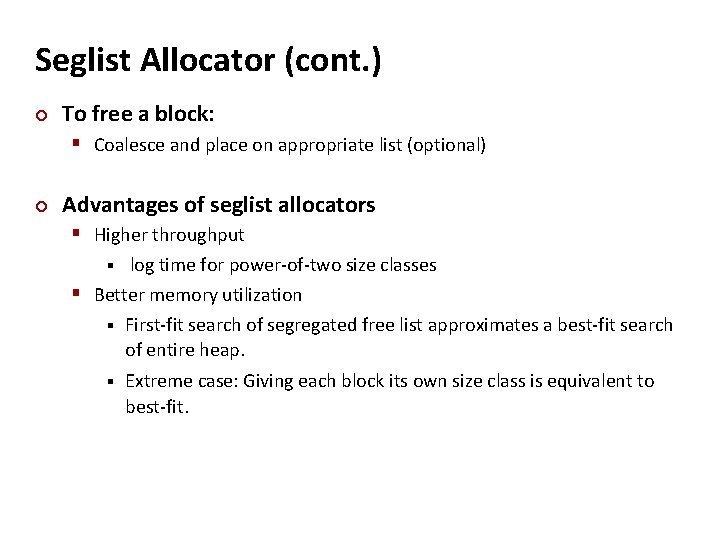 Seglist Allocator (cont.)

To free a block:

Coalesce and place on appropriate list (optional)

Advantages of seglist allocators

Higher throughput

log time for power-of-two size classes

Better memory utilization

First-fit search of segregated free list approximates a best-fit search of entire heap.

Extreme case: Giving each block its own size class is equivalent to best-fit.